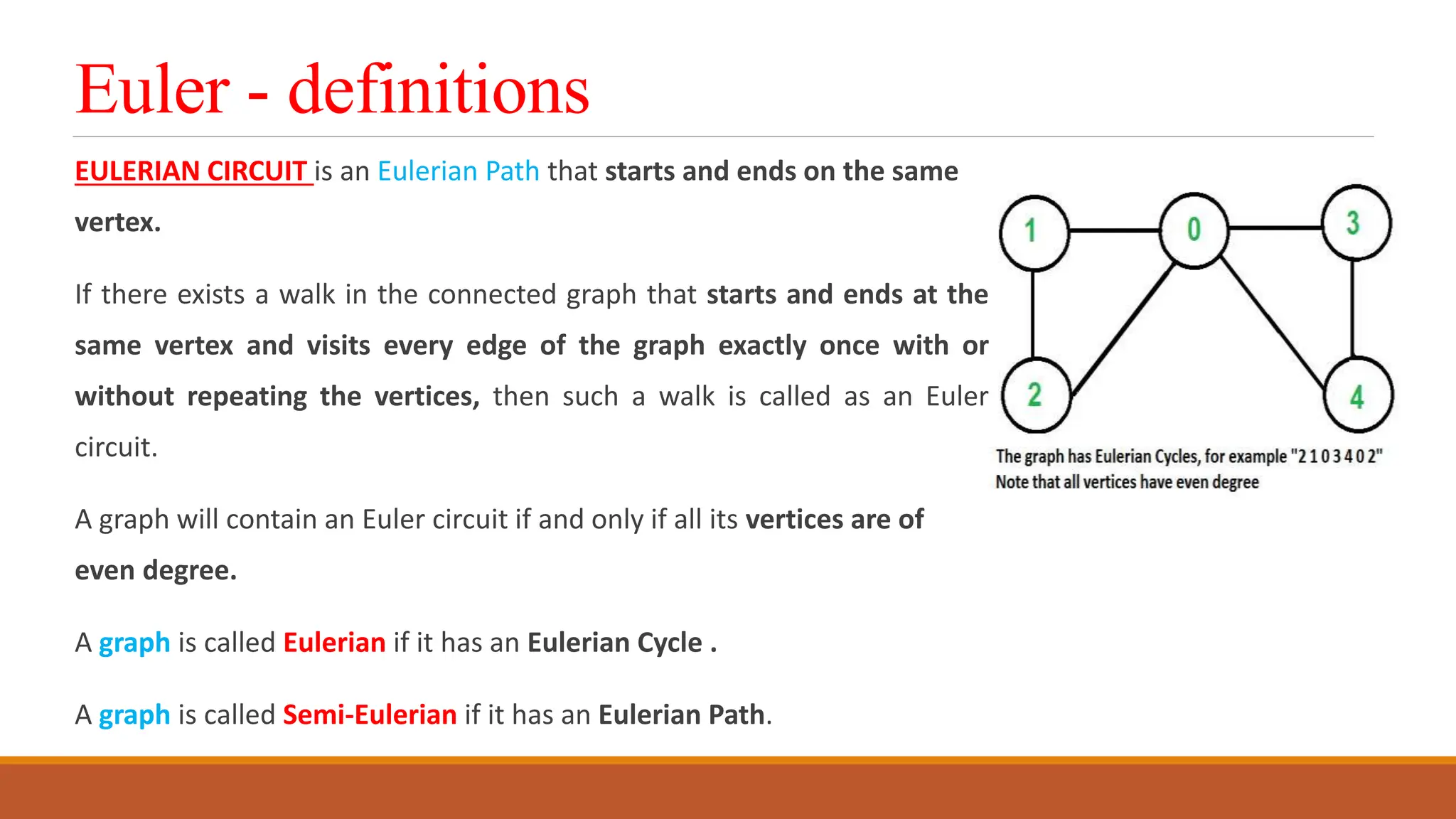 Euler - definitions

EULERIAN CIRCUIT is an Eulerian Path that starts and ends on the same vertex.

If there exists a walk in the connected graph that starts and ends at the same vertex and visits every edge of the graph exactly once with or without repeating the vertices, then such a walk is called as an Euler circuit.

A graph will contain an Euler circuit if and only if all its vertices are of even degree.

A graph is called Eulerian if it has an Eulerian Cycle .

A graph is called Semi-Eulerian if it has an Eulerian Path.

1
0
3
2
4

The graph has Eulerian Cycles, for example "2 1 0 3 4 0 2"
Note that all vertices have even degree